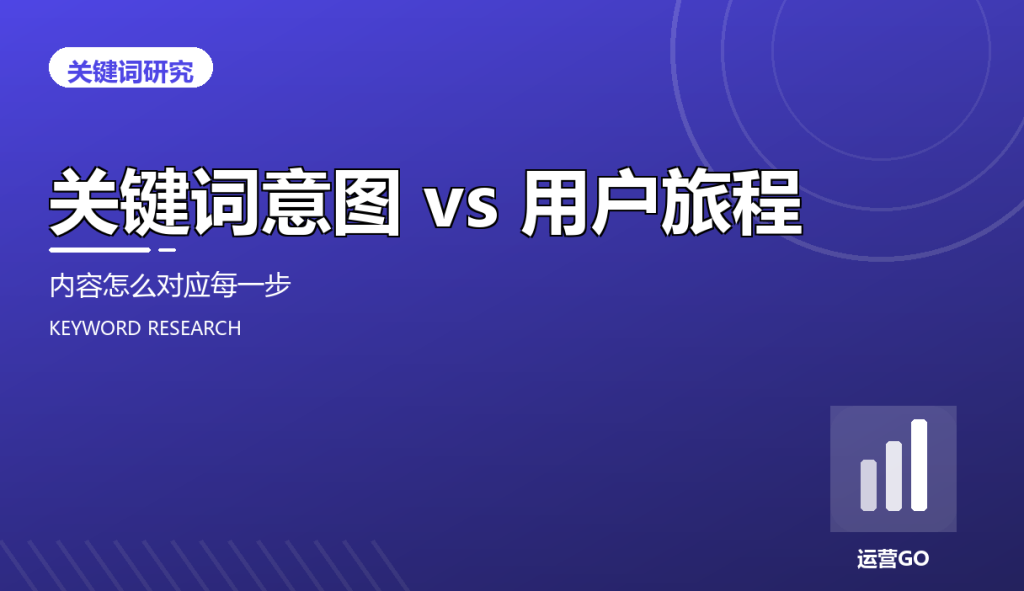 关键词研究

关键词意图 vs 用户旅程

内容怎么对应每一步

KEYWORD RESEARCH

运营GO